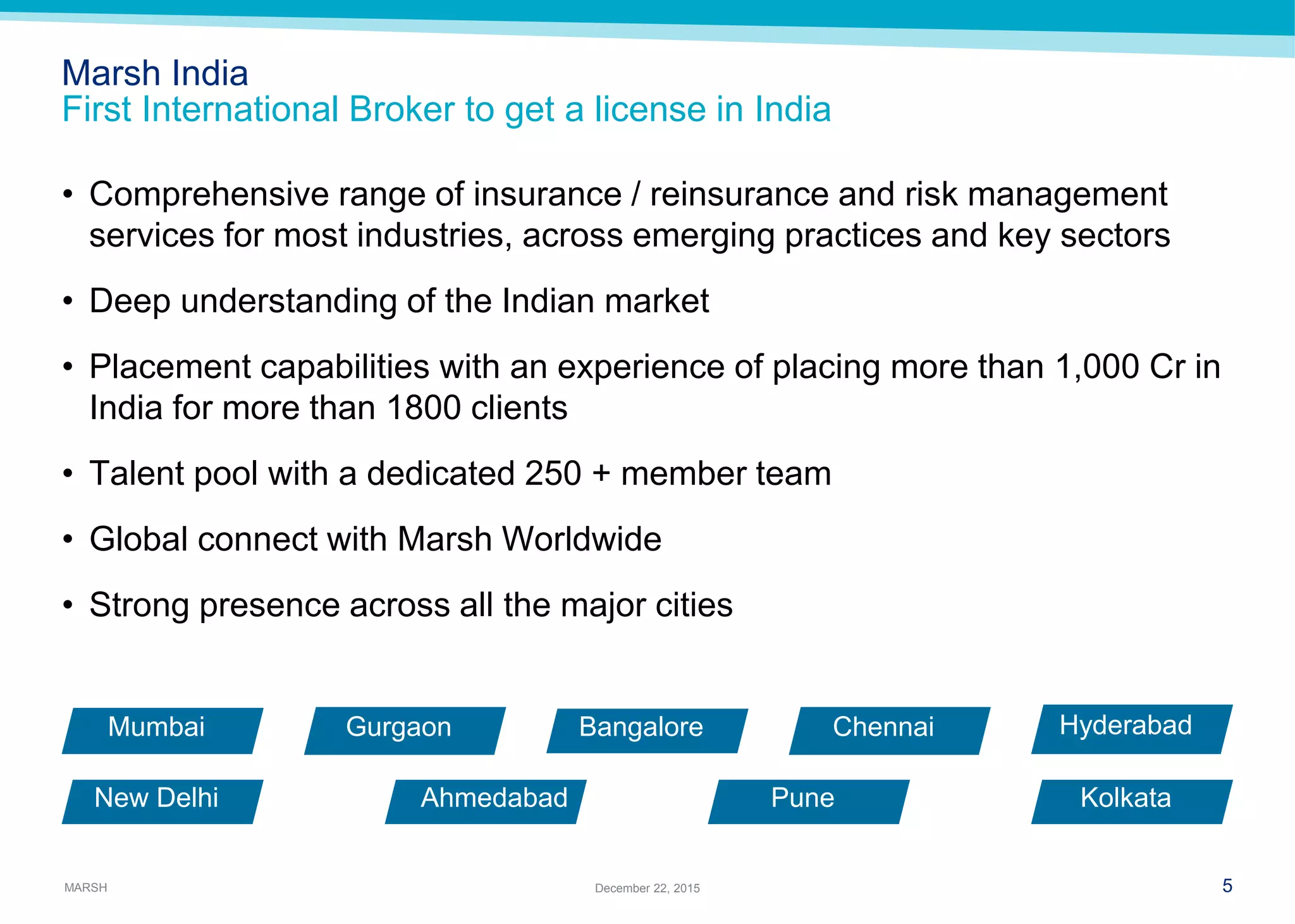 Marsh India
First International Broker to get a license in India

• Comprehensive range of insurance / reinsurance and risk management services for most industries, across emerging practices and key sectors

• Deep understanding of the Indian market

• Placement capabilities with an experience of placing more than 1,000 Cr in India for more than 1800 clients

• Talent pool with a dedicated 250 + member team

• Global connect with Marsh Worldwide

• Strong presence across all the major cities

Mumbai
Gurgaon
Bangalore
Chennai
Hyderabad
New Delhi
Ahmedabad
Pune
Kolkata

MARSH
December 22, 2015
5